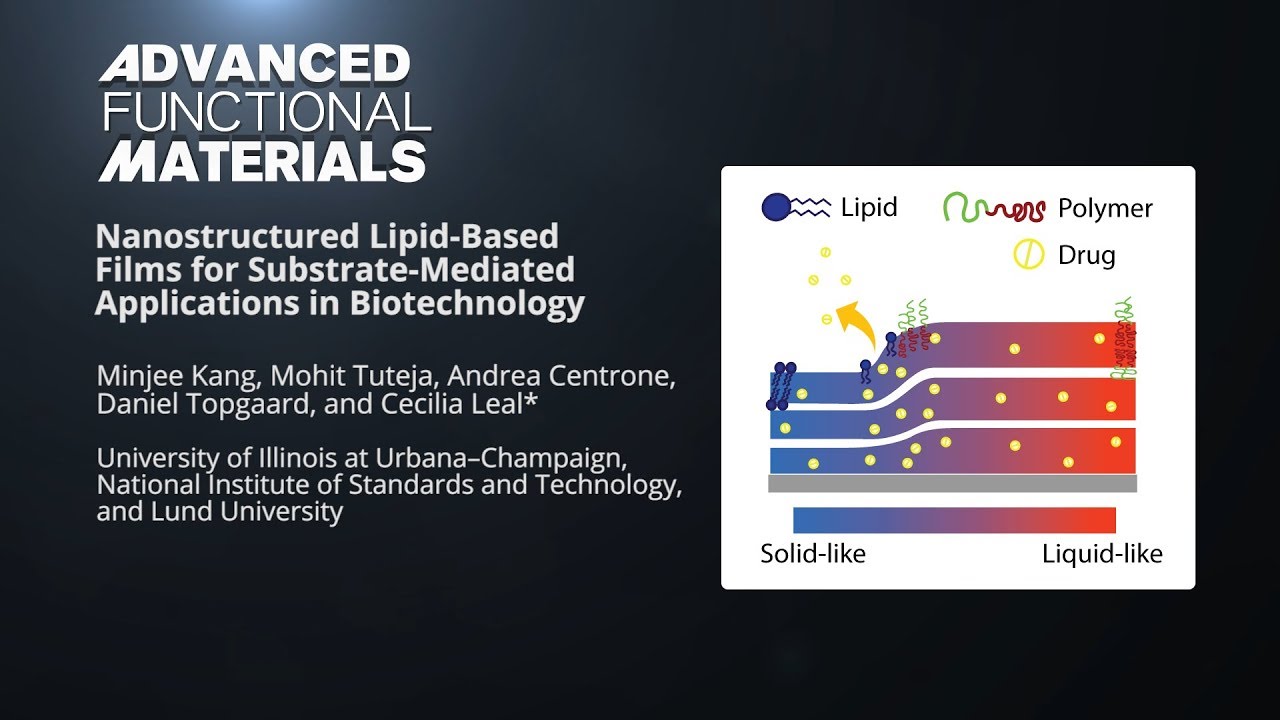 ADVANCED
FUNCTIONAL
MATERIALS

Nanostructured Lipid-Based Films for Substrate-Mediated Applications in Biotechnology

Minjee Kang, Mohit Tuteja, Andrea Centrone, Daniel Topgaard, and Cecilia Leal*

University of Illinois at Urbana–Champaign, National Institute of Standards and Technology, and Lund University

Lipid
Polymer
Drug

Solid-like
Liquid-like